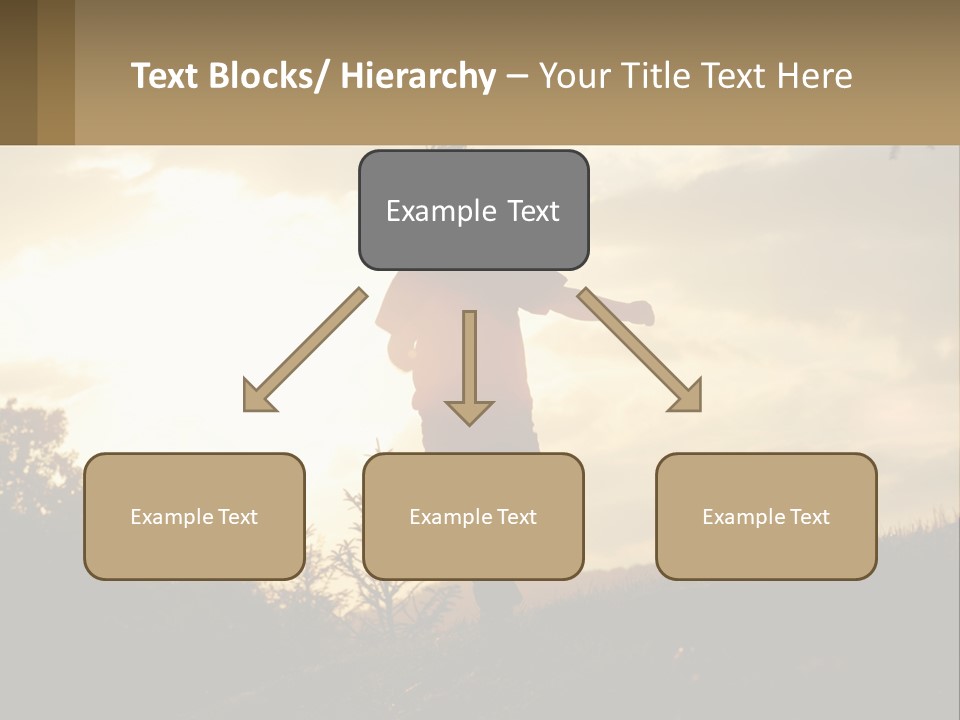 Text Blocks/ Hierarchy – Your Title Text Here

Example Text

Example Text

Example Text

Example Text